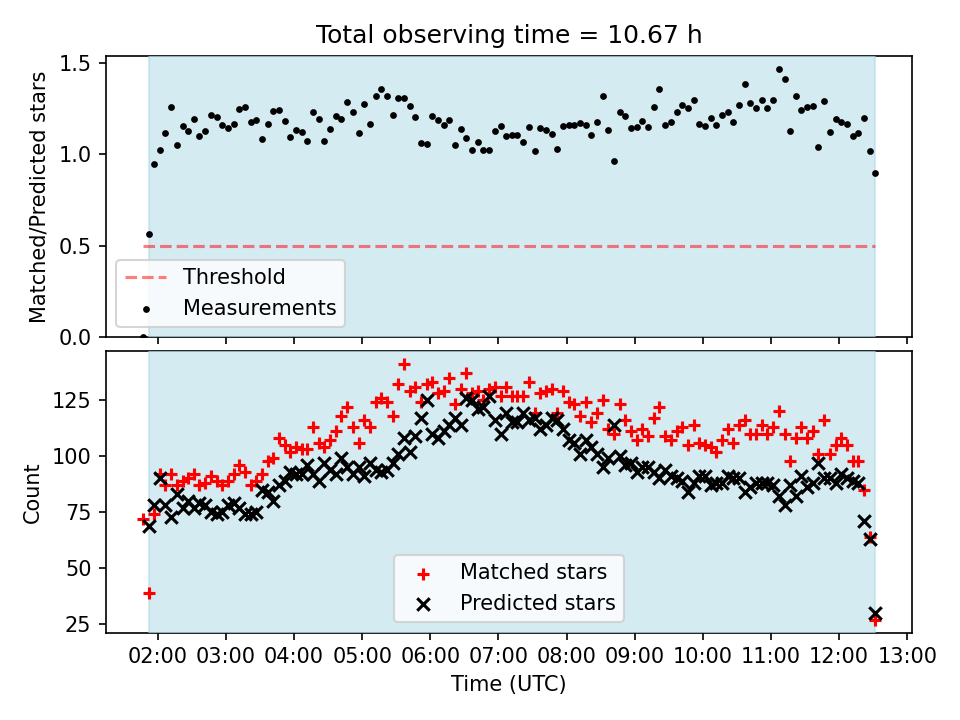 Total observing time = 10.67 h

Matched/Predicted stars

1.5
1.0
0.5
0.0

Threshold
Measurements

Count

125
100
75
50
25

Matched stars
Predicted stars

02:00 03:00 04:00 05:00 06:00 07:00 08:00 09:00 10:00 11:00 12:00 13:00

Time (UTC)